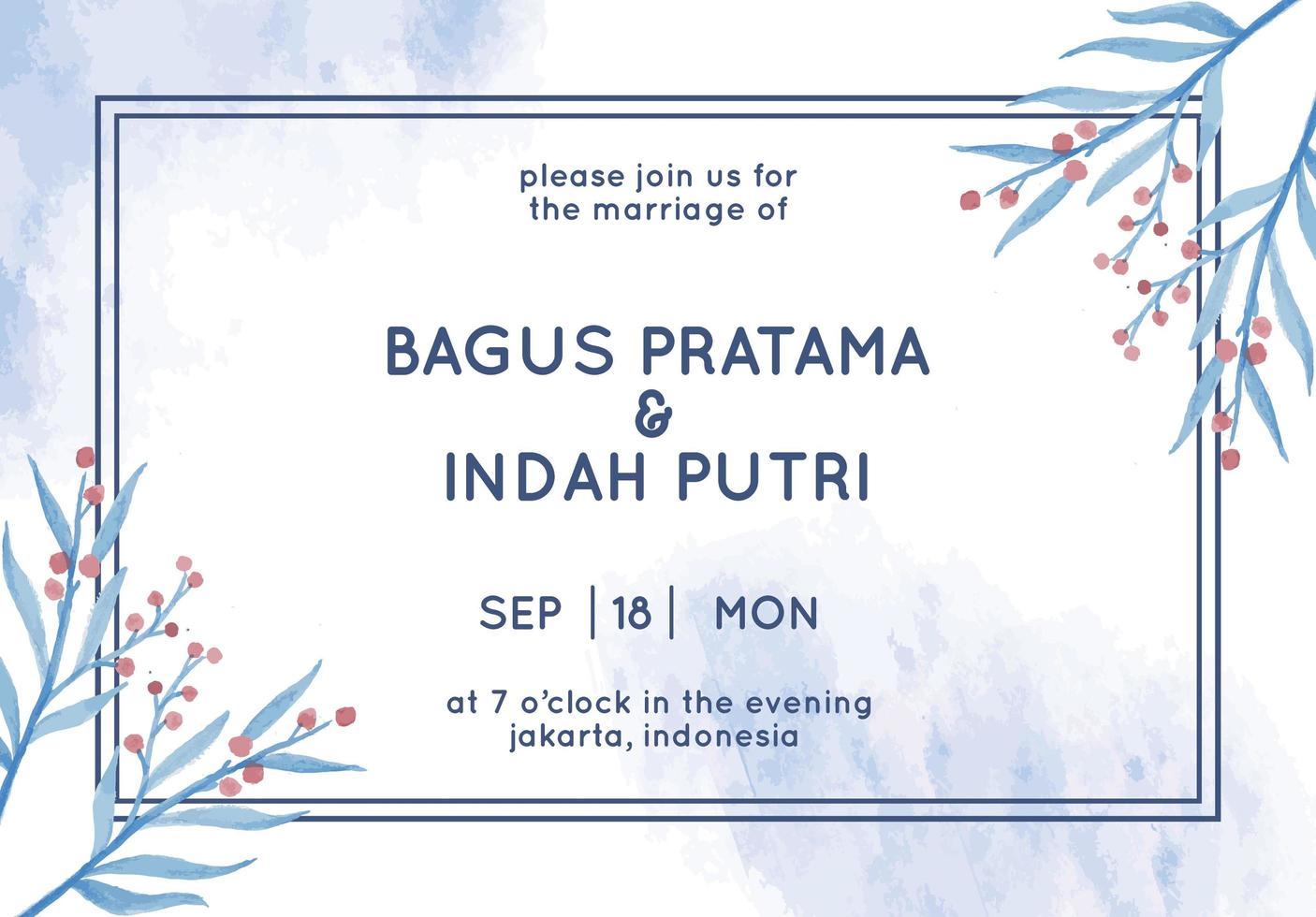 please join us for the marriage of

BAGUS PRATAMA
&
INDAH PUTRI

SEP | 18 | MON

at 7 o'clock in the evening
jakarta, indonesia